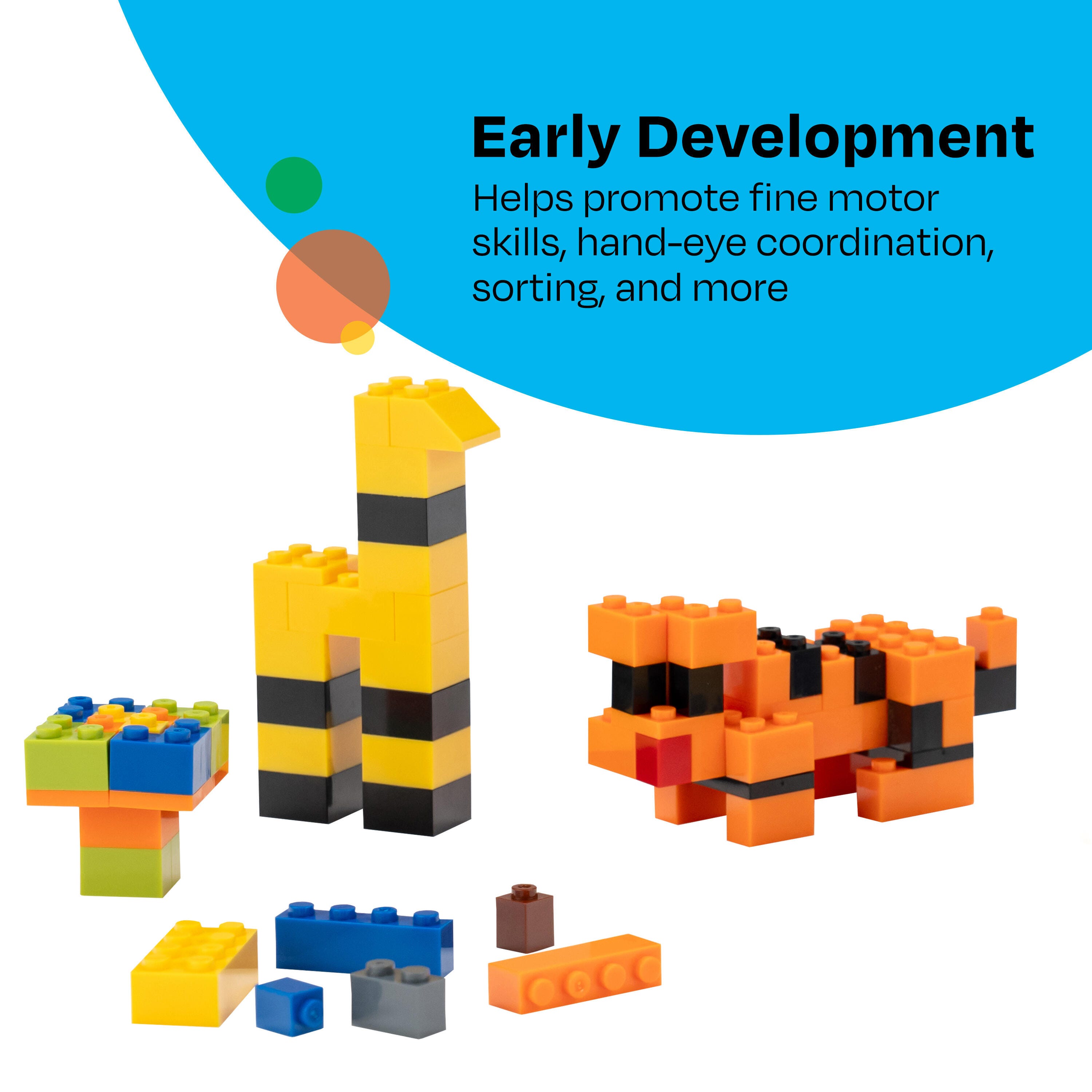 Early Development

Helps promote fine motor skills, hand-eye coordination, sorting, and more